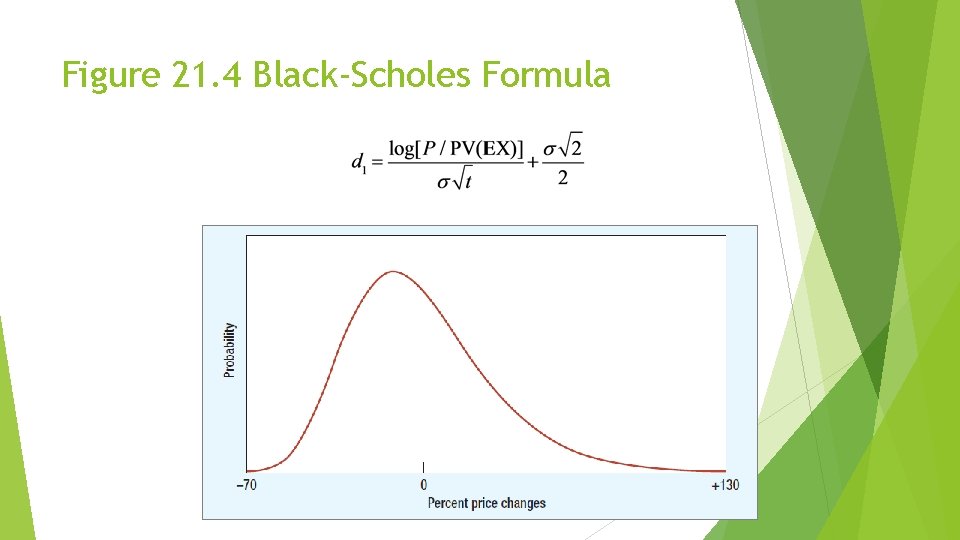 Figure 21.4 Black-Scholes Formula

$d_1 = \frac{\log[P / \text{PV}(\textbf{EX})]}{\sigma\sqrt{t}} + \frac{\sigma\sqrt{2}}{2}$

Probability

−70

0

+130

Percent price changes